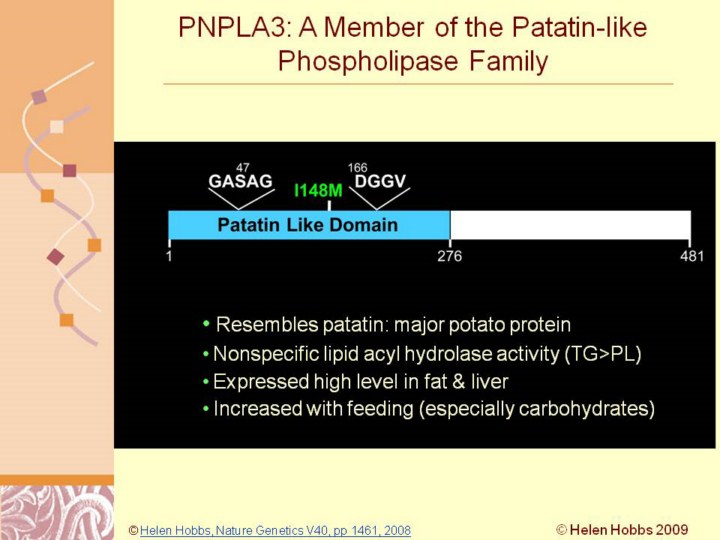 PNPLA3: A Member of the Patatin-like Phospholipase Family

47
GASAG

I148M

166
DGGV

Patatin Like Domain

1

276

481

• Resembles patatin: major potato protein
• Nonspecific lipid acyl hydrolase activity (TG>PL)
• Expressed high level in fat & liver
• Increased with feeding (especially carbohydrates)

©Helen Hobbs, Nature Genetics V40, pp 1461, 2008

© Helen Hobbs 2009